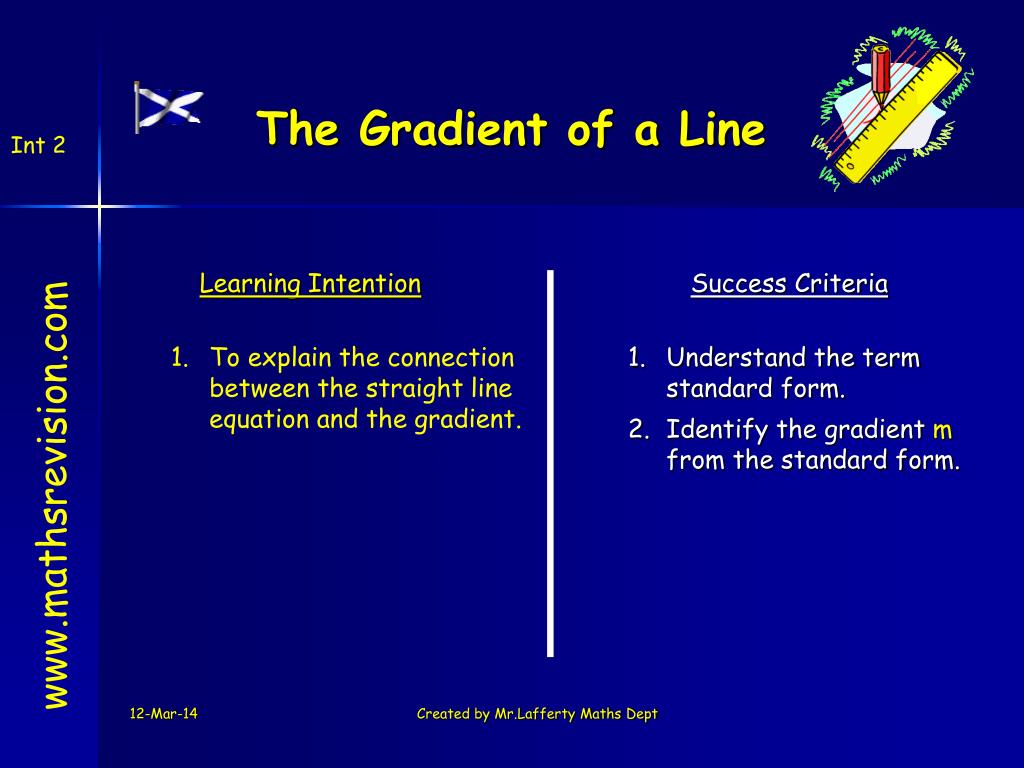 Int 2

The Gradient of a Line

www.mathsrevision.com

Learning Intention

1. To explain the connection between the straight line equation and the gradient.

Success Criteria

1. Understand the term standard form.
2. Identify the gradient m from the standard form.

12-Mar-14

Created by Mr.Lafferty Maths Dept